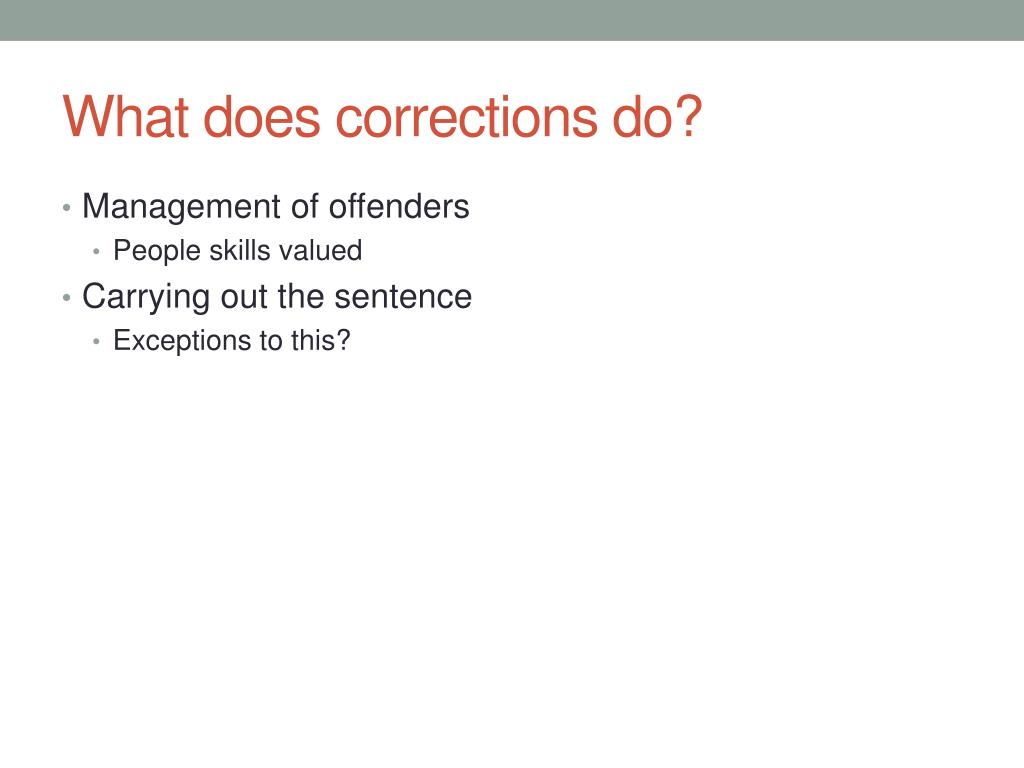 What does corrections do?

• Management of offenders
  • People skills valued
• Carrying out the sentence
  • Exceptions to this?